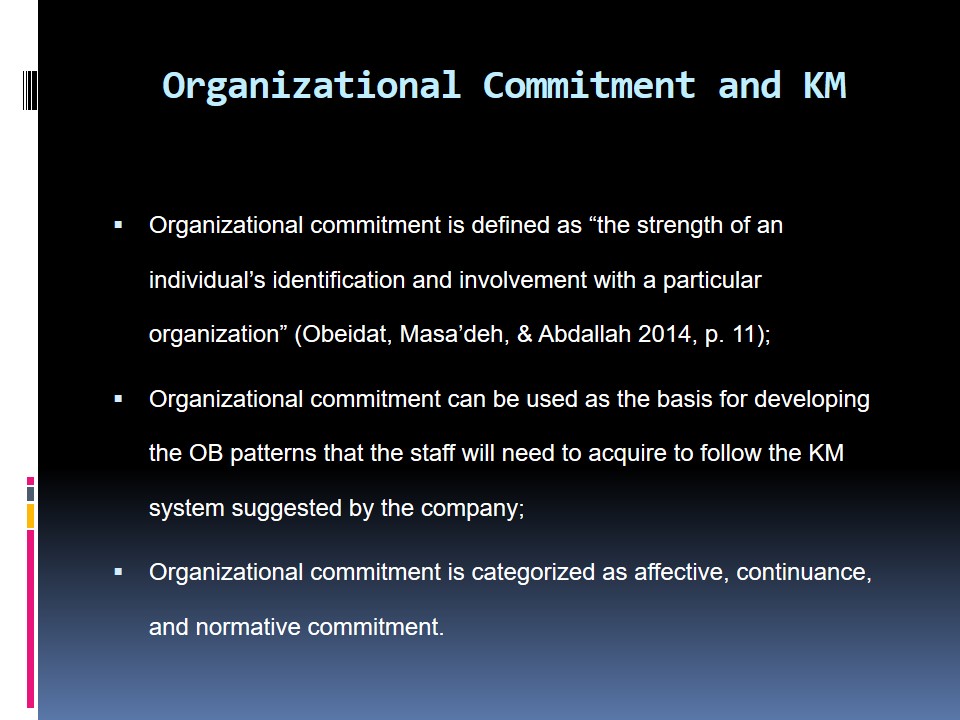 Organizational Commitment and KM

▪ Organizational commitment is defined as “the strength of an individual’s identification and involvement with a particular organization” (Obeidat, Masa’deh, & Abdallah 2014, p. 11);

▪ Organizational commitment can be used as the basis for developing the OB patterns that the staff will need to acquire to follow the KM system suggested by the company;

▪ Organizational commitment is categorized as affective, continuance, and normative commitment.